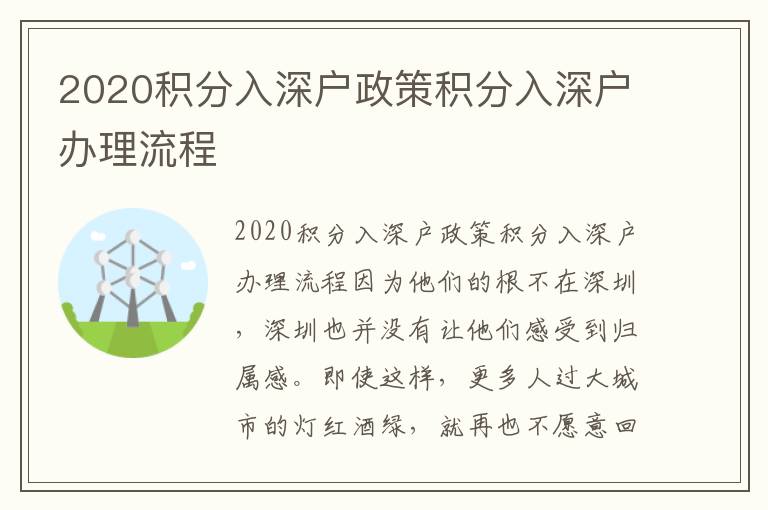 2020积分入深户政策积分入深户办理流程

2020积分入深户政策积分入深户办理流程因为他们的根不在深圳，深圳也并没有让他们感受到归属感。即使这样，更多人过大城市的灯红酒绿，就再也不愿意回